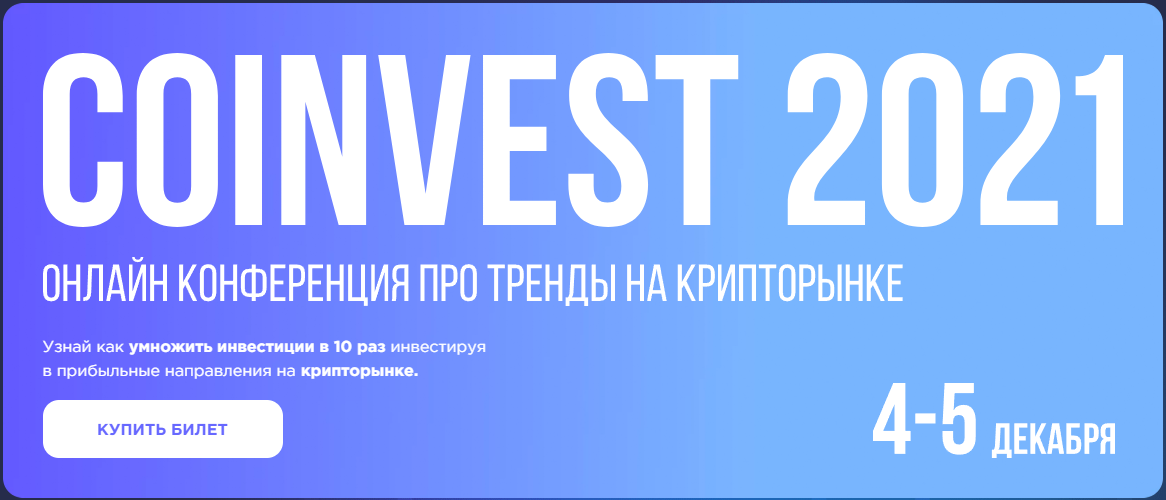 COINVEST 2021

ОНЛАЙН КОНФЕРЕНЦИЯ ПРО ТРЕНДЫ НА КРИПТОРЫНКЕ

Узнай как умножить инвестиции в 10 раз инвестируя в прибыльные направления на крипторынке.

КУПИТЬ БИЛЕТ

4-5 ДЕКАБРЯ